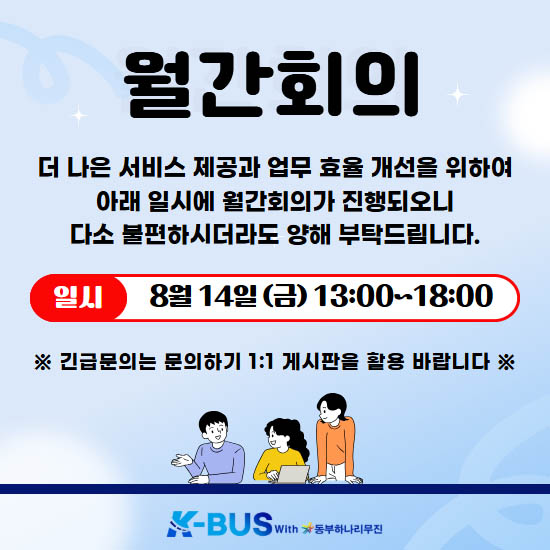 월간회의

더 나은 서비스 제공과 업무 효율 개선을 위하여
아래 일시에 월간회의가 진행되오니
다소 불편하시더라도 양해 부탁드립니다.

일시 8월 14일 (금) 13:00~18:00

※ 긴급문의는 문의하기 1:1 게시판을 활용 바랍니다 ※

K-BUS With 동부하나리무진